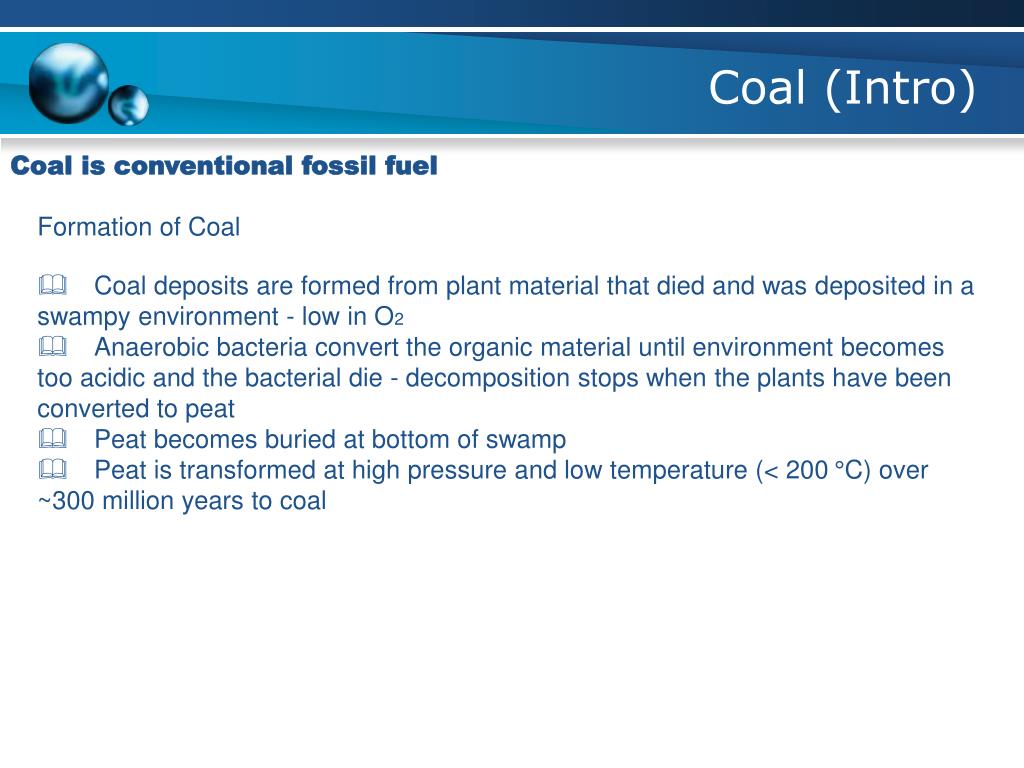 Coal (Intro)

Coal is conventional fossil fuel

Formation of Coal

Coal deposits are formed from plant material that died and was deposited in a swampy environment - low in $O_2$

Anaerobic bacteria convert the organic material until environment becomes too acidic and the bacterial die - decomposition stops when the plants have been converted to peat

Peat becomes buried at bottom of swamp

Peat is transformed at high pressure and low temperature (< 200 °C) over ~300 million years to coal